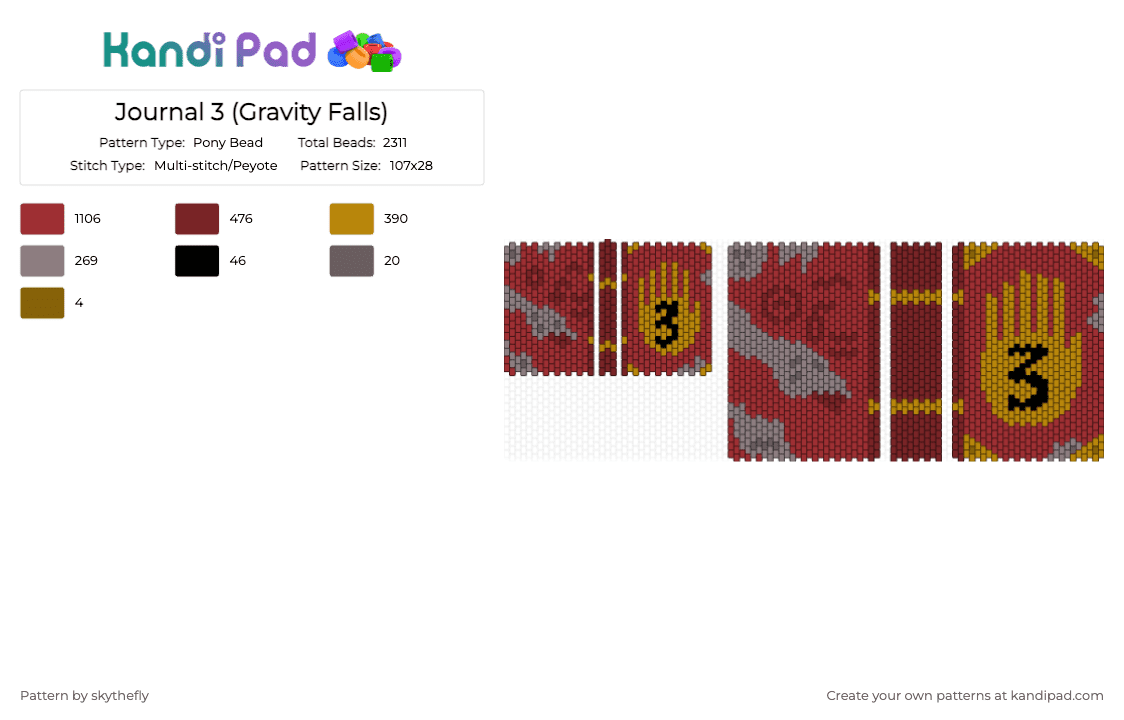 Kandi Pad

Journal 3 (Gravity Falls)

Pattern Type: Pony Bead
Total Beads: 2311
Stitch Type: Multi-stitch/Peyote
Pattern Size: 107x28

1106
476
390
269
46
20
4

3

3

Pattern by skythefly

Create your own patterns at kandipad.com